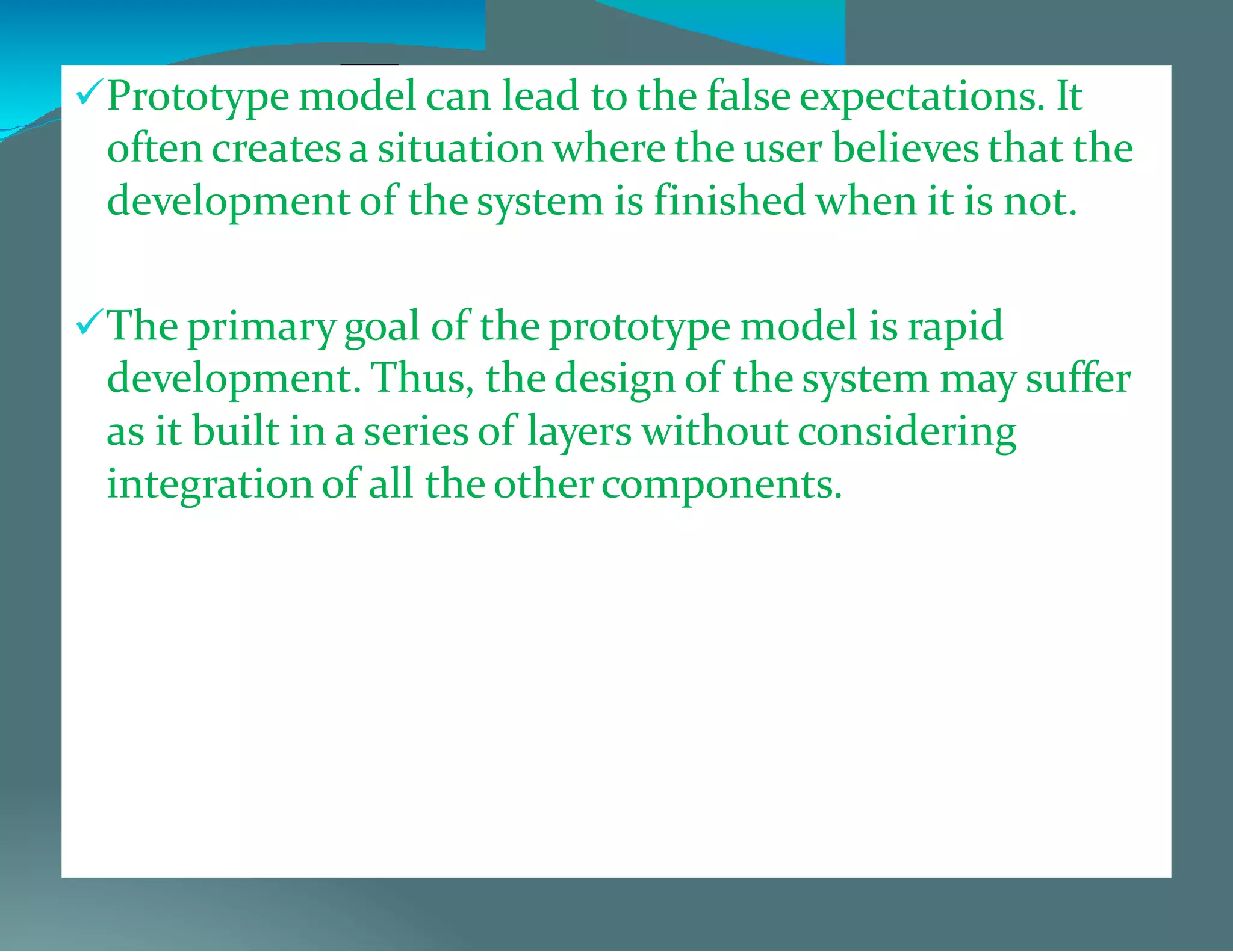 ✓Prototype model can lead to the false expectations. It often creates a situation where the user believes that the development of the system is finished when it is not.

✓The primary goal of the prototype model is rapid development. Thus, the design of the system may suffer as it built in a series of layers without considering integration of all the other components.